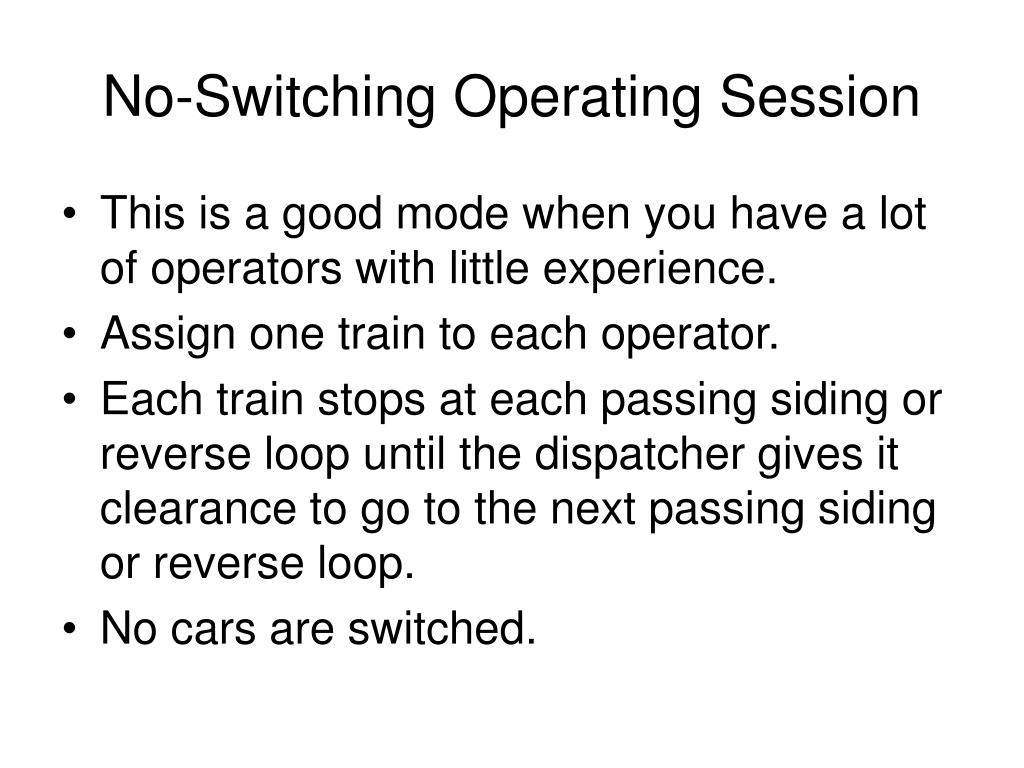 No-Switching Operating Session

• This is a good mode when you have a lot of operators with little experience.
• Assign one train to each operator.
• Each train stops at each passing siding or reverse loop until the dispatcher gives it clearance to go to the next passing siding or reverse loop.
• No cars are switched.